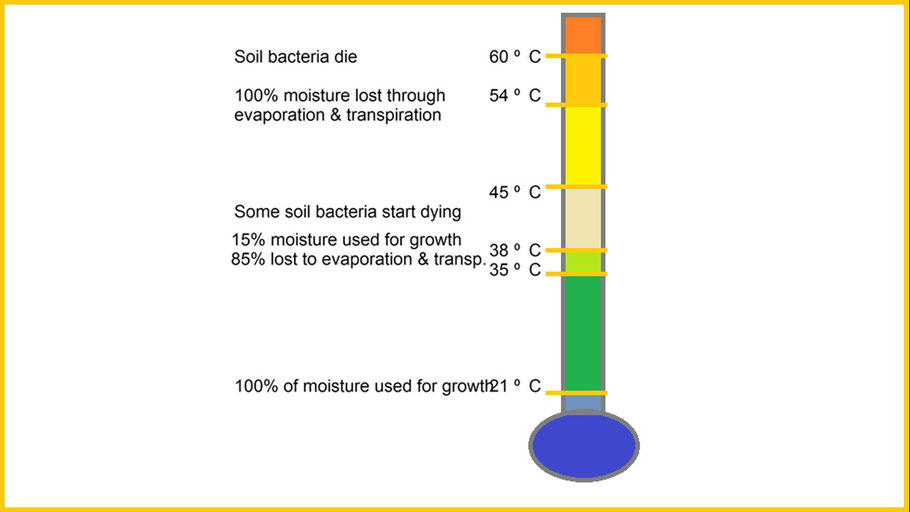 Soil bacteria die
60 º C

100% moisture lost through evaporation & transpiration
54 º C

45 º C

Some soil bacteria start dying

15% moisture used for growth
85% lost to evaporation & transp.
38 º C
35 º C

100% of moisture used for growth
21 º C